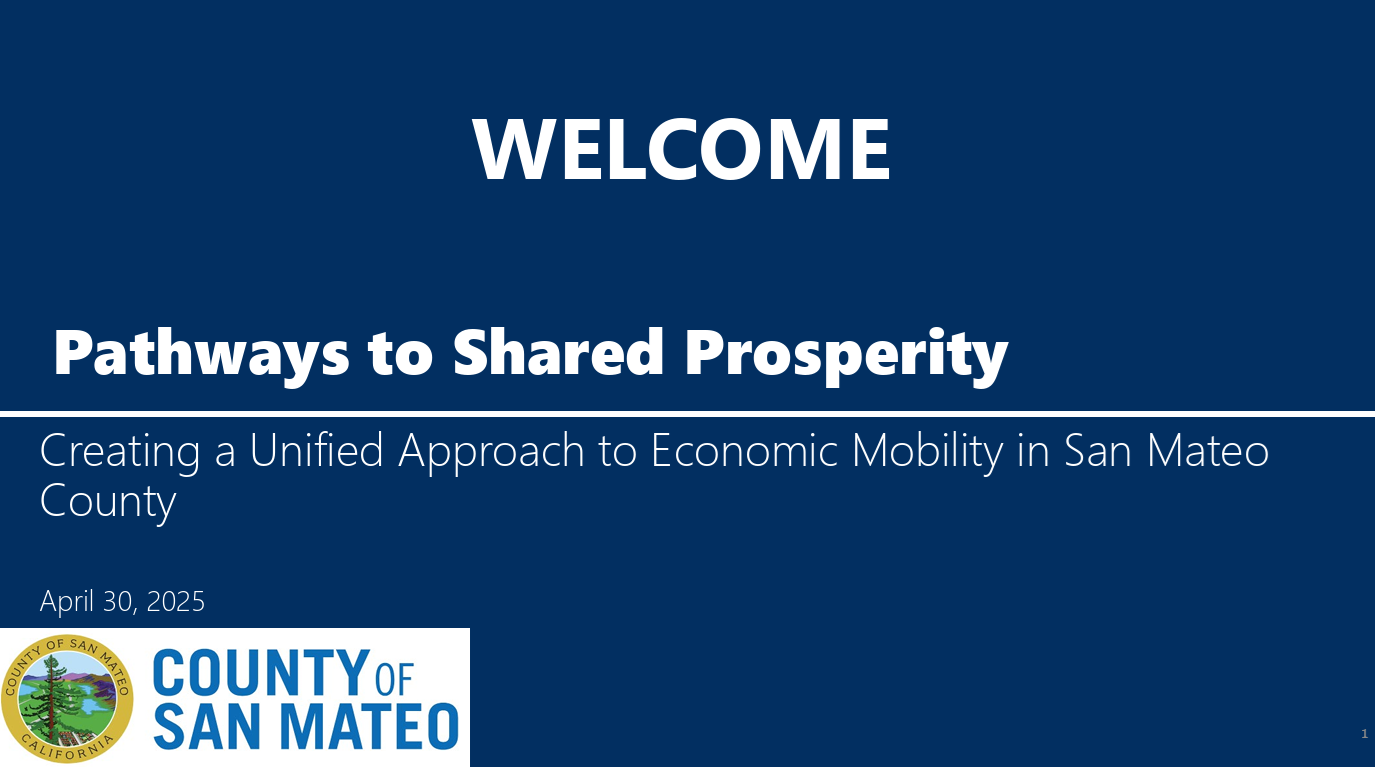 WELCOME

Pathways to Shared Prosperity

Creating a Unified Approach to Economic Mobility in San Mateo County

April 30, 2025

COUNTY OF SAN MATEO CALIFORNIA

COUNTY OF SAN MATEO

1